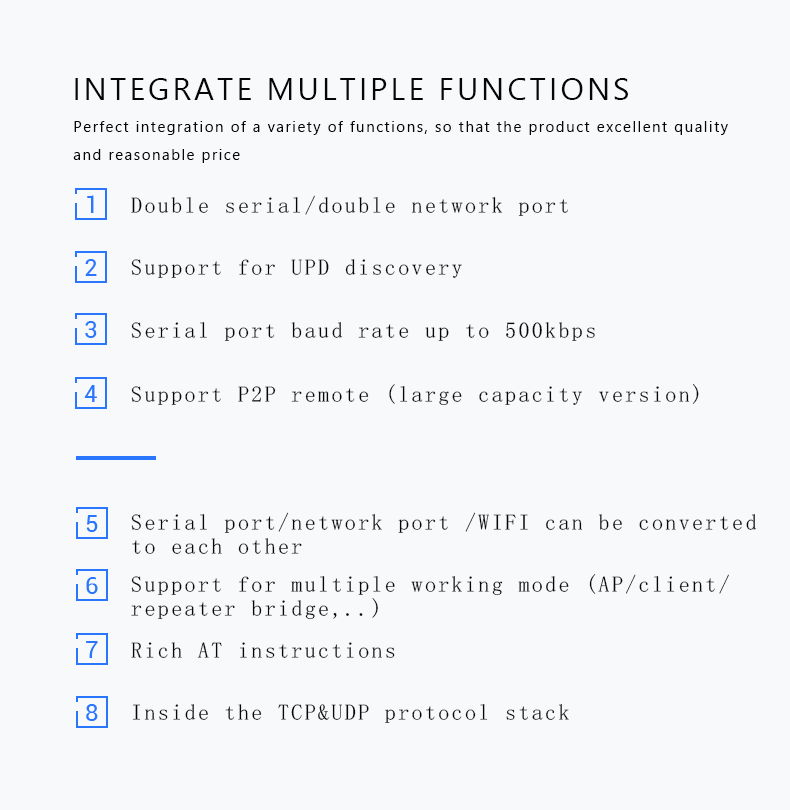 INTEGRATE MULTIPLE FUNCTIONS

Perfect integration of a variety of functions, so that the product excellent quality and reasonable price

1 Double serial/double network port

2 Support for UPD discovery

3 Serial port baud rate up to 500kbps

4 Support P2P remote (large capacity version)

5 Serial port/network port /WIFI can be converted to each other

6 Support for multiple working mode (AP/client/ repeater bridge,..)

7 Rich AT instructions

8 Inside the TCP&UDP protocol stack